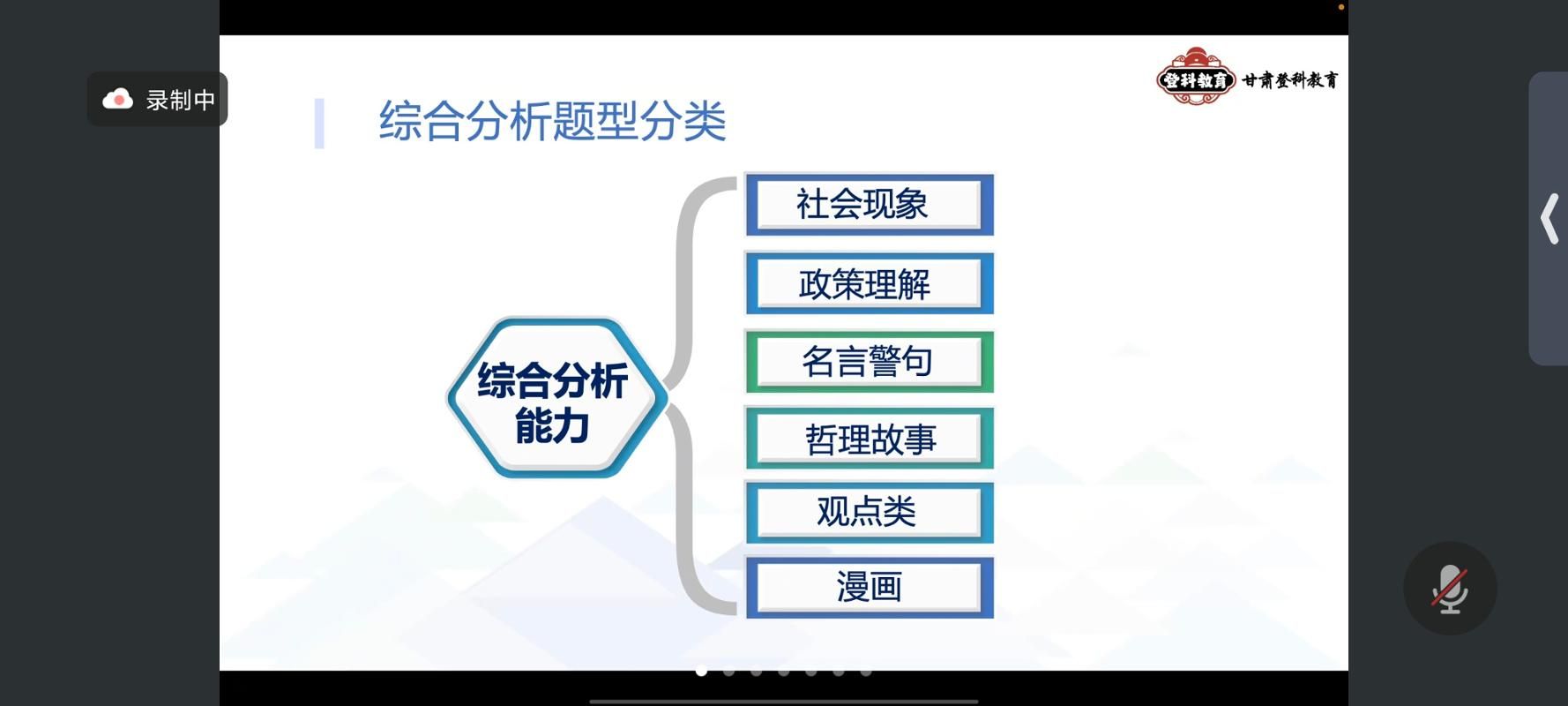 录制中

登科教育 甘肃登科教育

综合分析题型分类

综合分析能力

社会现象

政策理解

名言警句

哲理故事

观点类

漫画